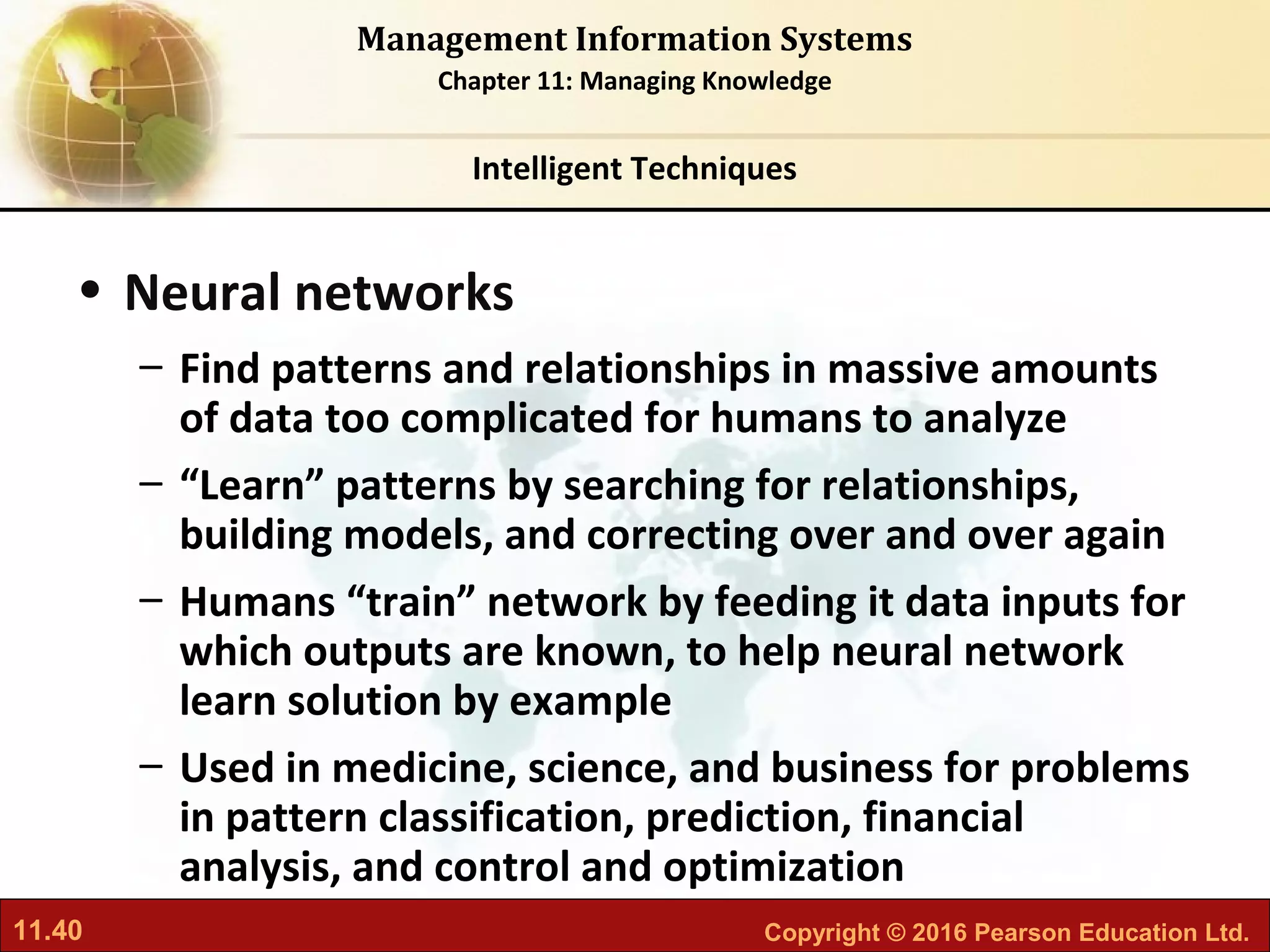 Management Information Systems
Chapter 11: Managing Knowledge

Intelligent Techniques

• Neural networks

– Find patterns and relationships in massive amounts of data too complicated for humans to analyze

– “Learn” patterns by searching for relationships, building models, and correcting over and over again

– Humans “train” network by feeding it data inputs for which outputs are known, to help neural network learn solution by example

– Used in medicine, science, and business for problems in pattern classification, prediction, financial analysis, and control and optimization

11.40

Copyright © 2016 Pearson Education Ltd.